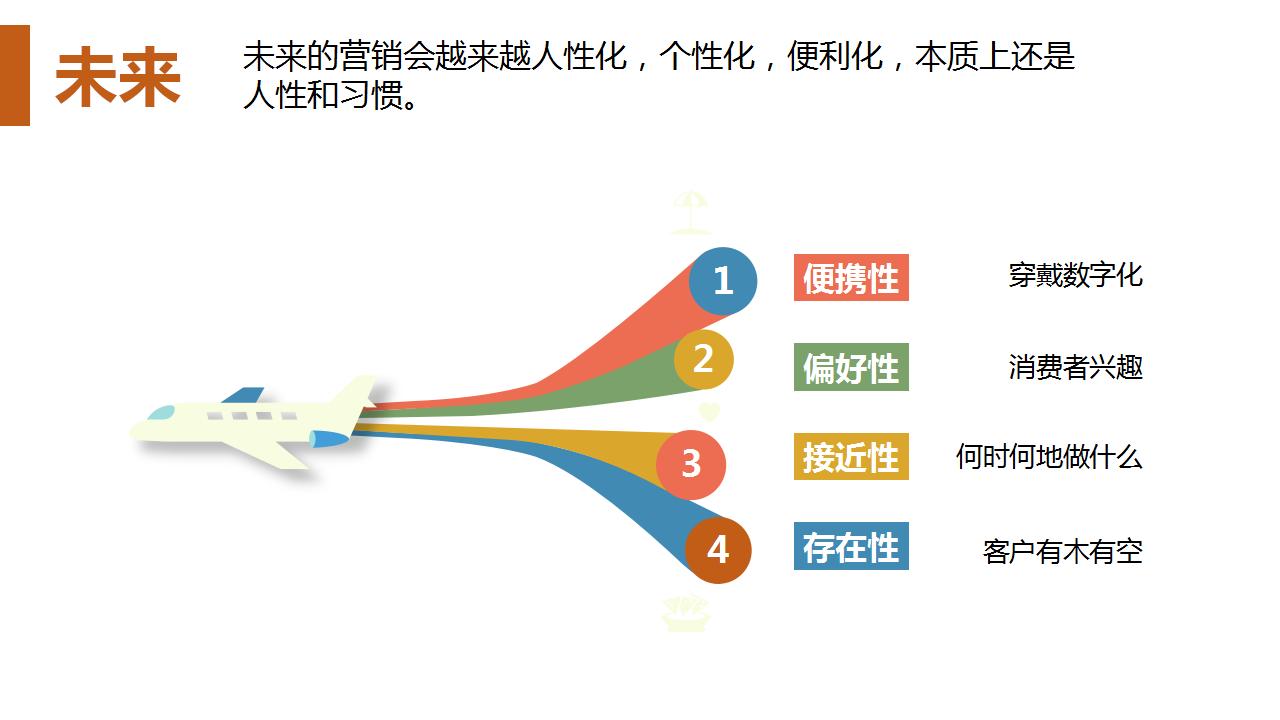 未来

未来的营销会越来越人性化，个性化，便利化，本质上还是人性和习惯。

1 便携性 穿戴数字化

2 偏好性 消费者兴趣

3 接近性 何时何地做什么

4 存在性 客户有木有空